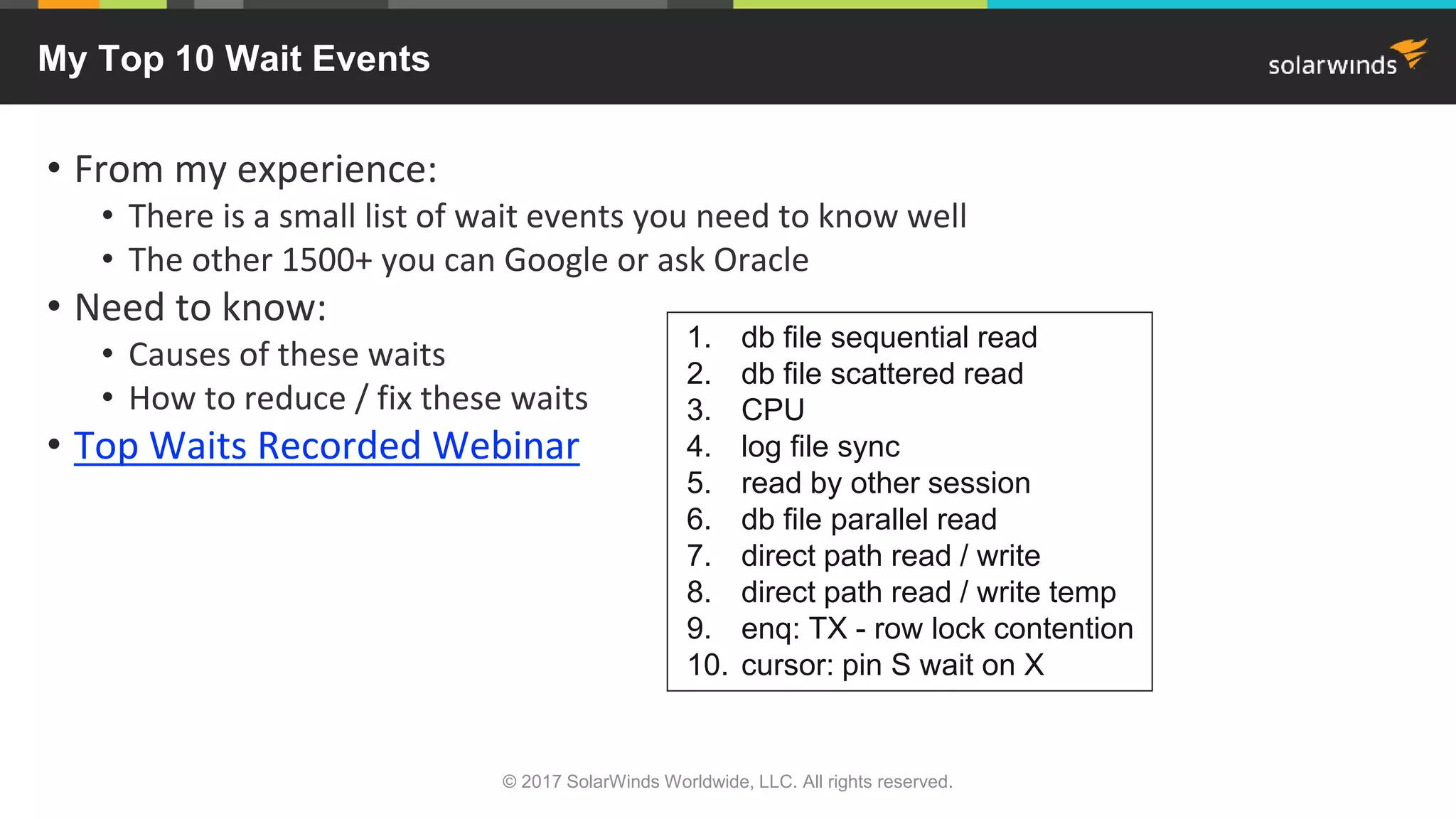 My Top 10 Wait Events

solarwinds

• From my experience:
  • There is a small list of wait events you need to know well
  • The other 1500+ you can Google or ask Oracle
• Need to know:
  • Causes of these waits
  • How to reduce / fix these waits
• Top Waits Recorded Webinar

1. db file sequential read
2. db file scattered read
3. CPU
4. log file sync
5. read by other session
6. db file parallel read
7. direct path read / write
8. direct path read / write temp
9. enq: TX - row lock contention
10. cursor: pin S wait on X

© 2017 SolarWinds Worldwide, LLC. All rights reserved.